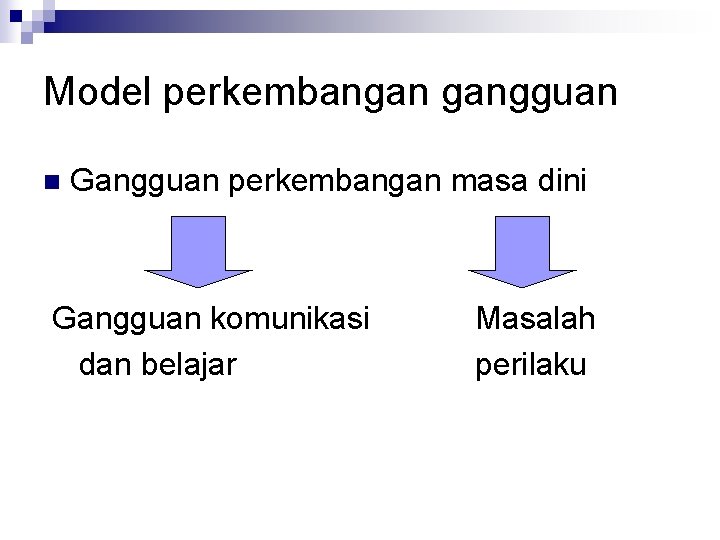 Model perkembangan gangguan

Gangguan perkembangan masa dini

Gangguan komunikasi dan belajar

Masalah perilaku